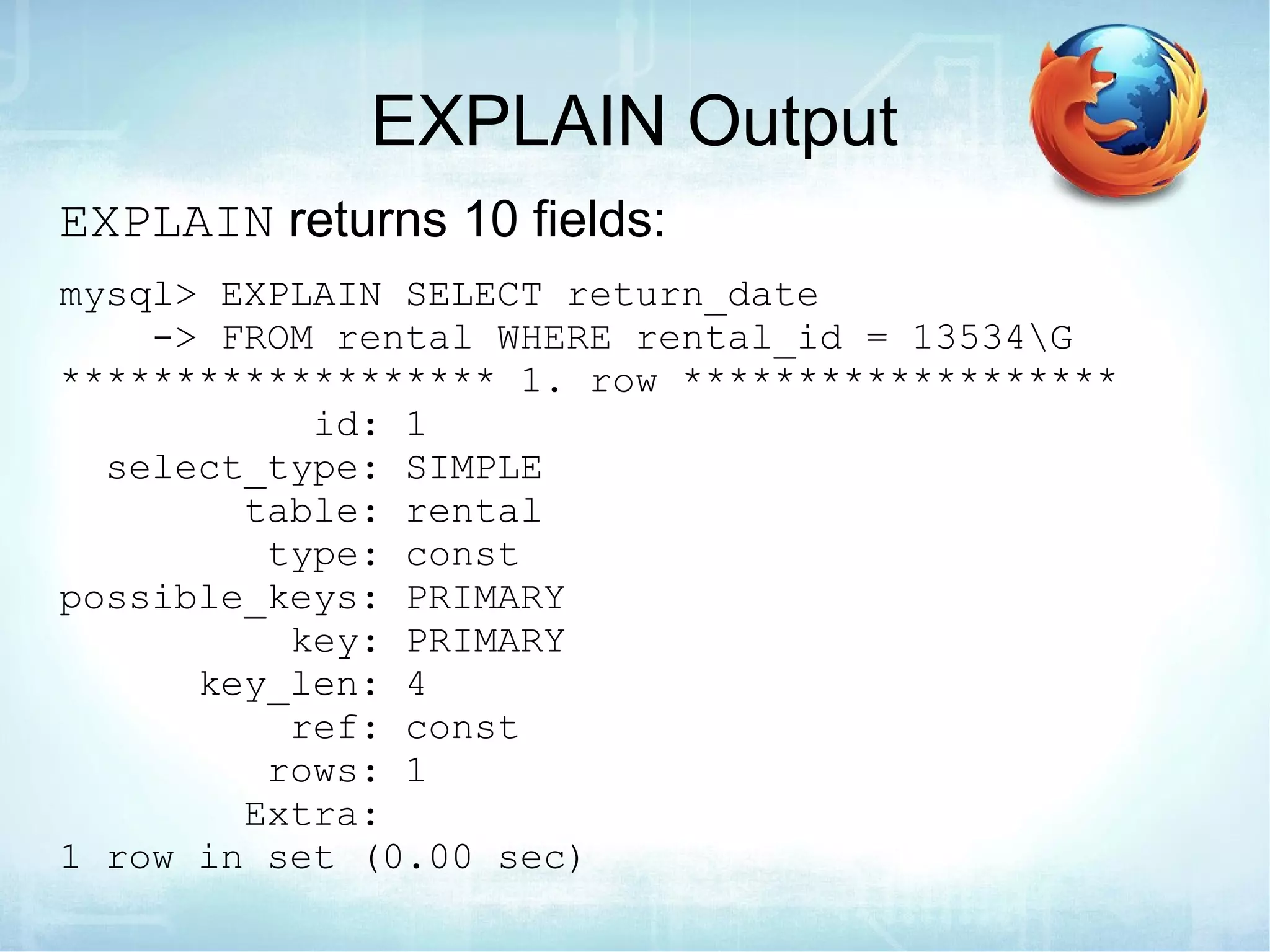 EXPLAIN Output

EXPLAIN returns 10 fields:

mysql> EXPLAIN SELECT return_date
    -> FROM rental WHERE rental_id = 13534\G
******************* 1. row *******************
           id: 1
  select_type: SIMPLE
        table: rental
         type: const
possible_keys: PRIMARY
          key: PRIMARY
      key_len: 4
          ref: const
         rows: 1
        Extra:
1 row in set (0.00 sec)